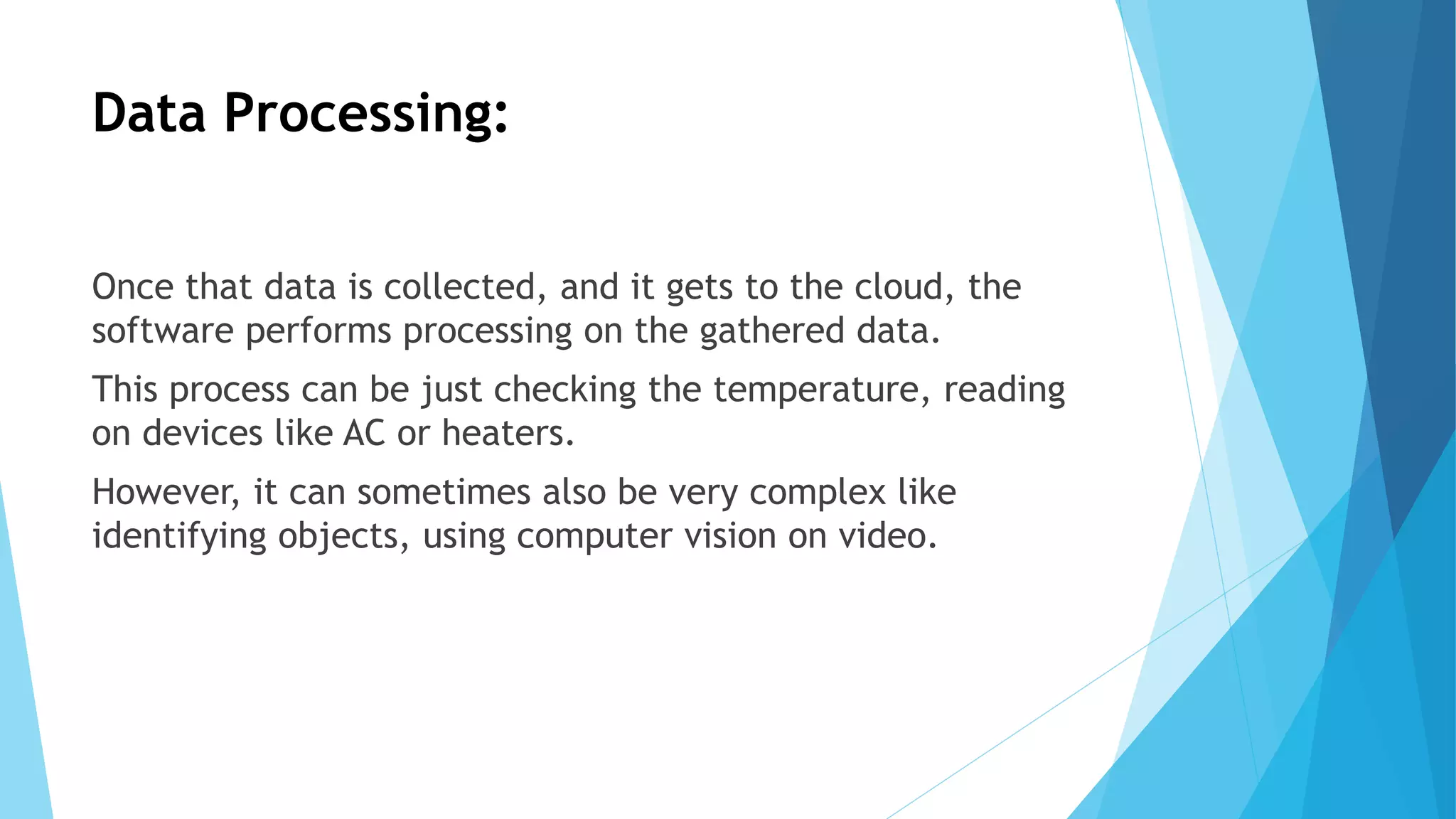 Data Processing:

Once that data is collected, and it gets to the cloud, the software performs processing on the gathered data.

This process can be just checking the temperature, reading on devices like AC or heaters.

However, it can sometimes also be very complex like identifying objects, using computer vision on video.